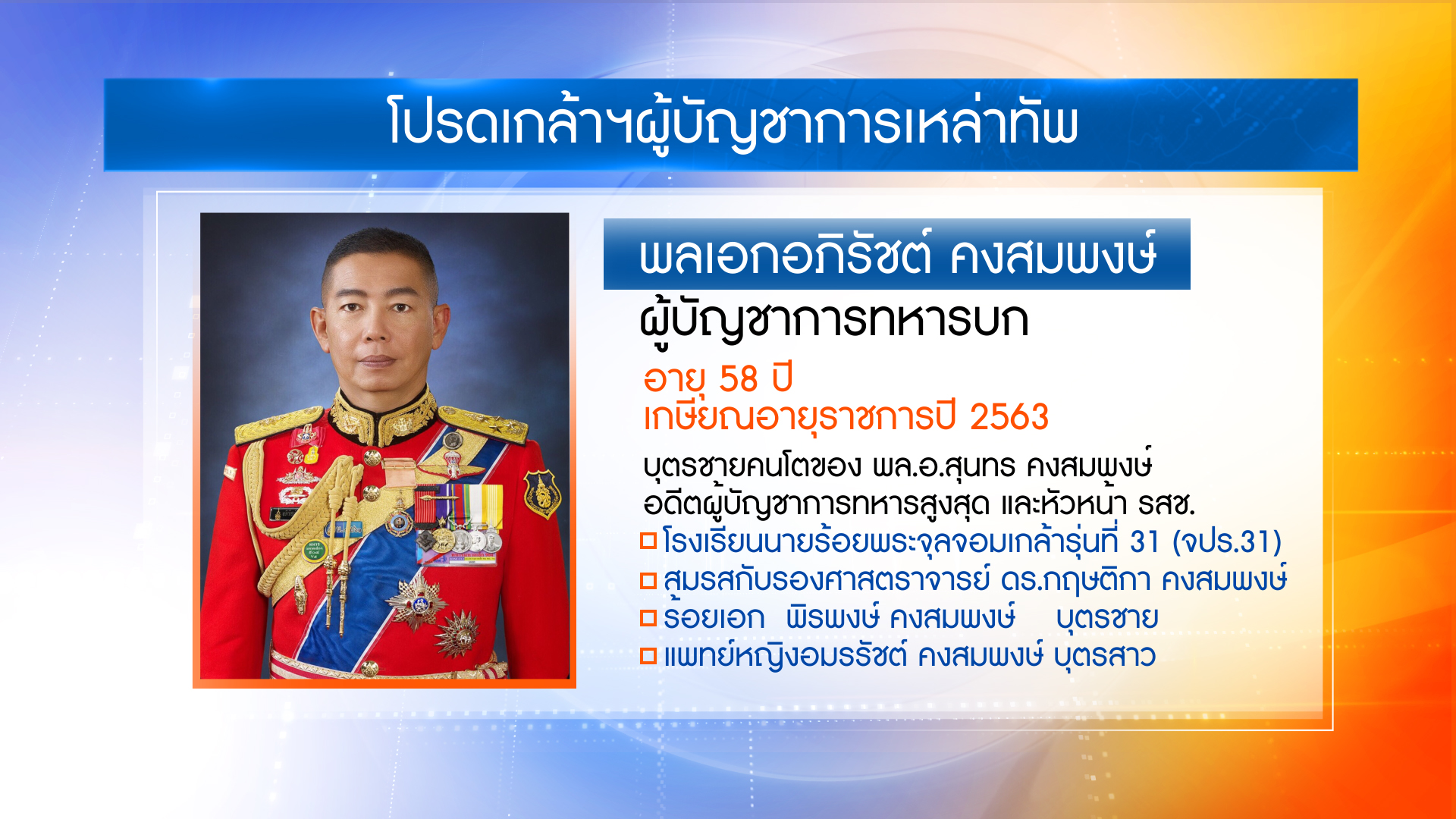 โปรดเกล้าฯผู้บัญชาการเหล่าทัพ

พลเอกอภิรัชต์ คงสมพงษ์
ผู้บัญชาการทหารบก

อายุ 58 ปี
เกษียณอายุราชการปี 2563

บุตรชายคนโตของ พล.อ.สุนทร คงสมพงษ์
อดีตผู้บัญชาการทหารสูงสุด และหัวหน้า รสช.

โรงเรียนนายร้อยพระจุลจอมเกล้ารุ่นที่ 31 (จปร.31)
สมรสกับรองศาสตราจารย์ ดร.กฤษติกา คงสมพงษ์
ร้อยเอก พิรพงษ์ คงสมพงษ์ บุตรชาย
แพทย์หญิงอมรรัชต์ คงสมพงษ์ บุตรสาว